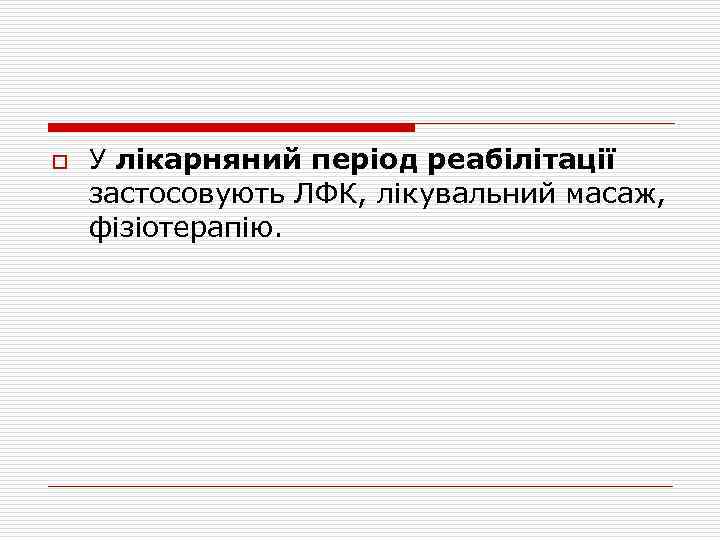 У лікарняний період реабілітації застосовують ЛФК, лікувальний масаж, фізіотерапію.